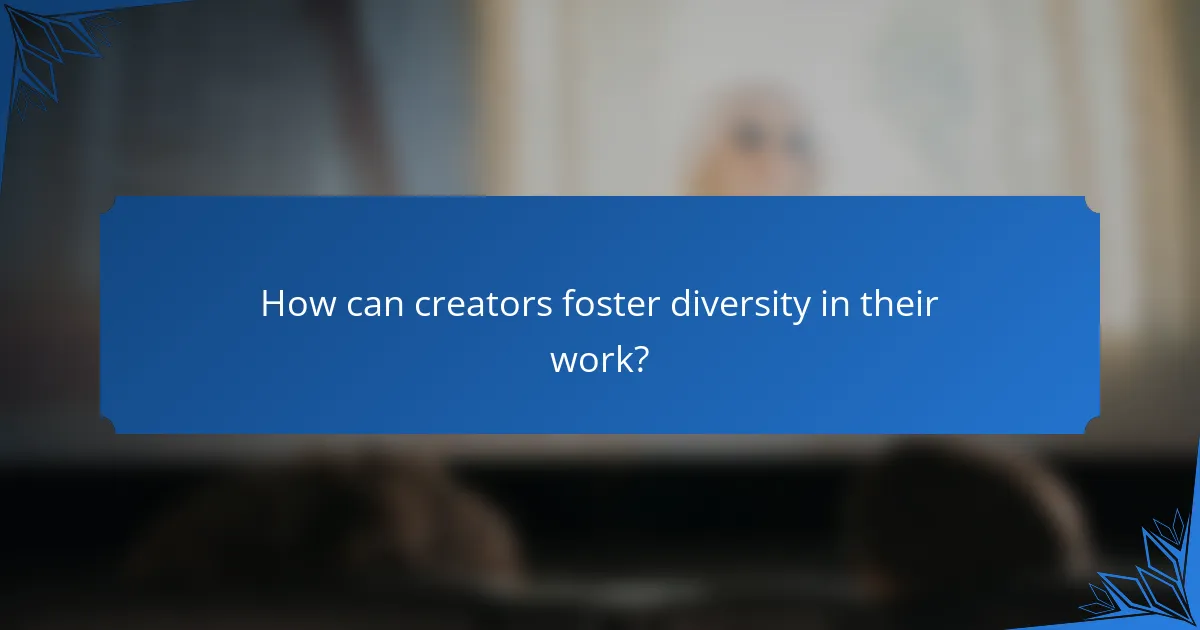 How can creators foster diversity in their work?